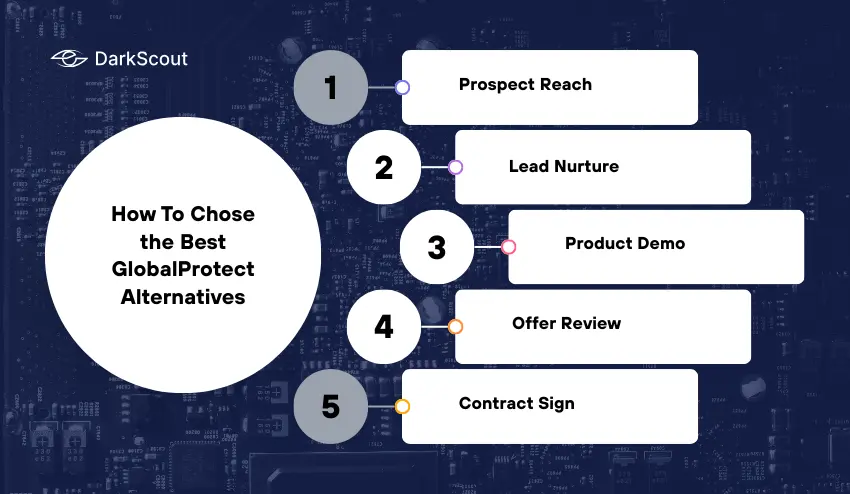 DarkScout

How To Chose the Best GlobalProtect Alternatives

1
Prospect Reach

2
Lead Nurture

3
Product Demo

4
Offer Review

5
Contract Sign